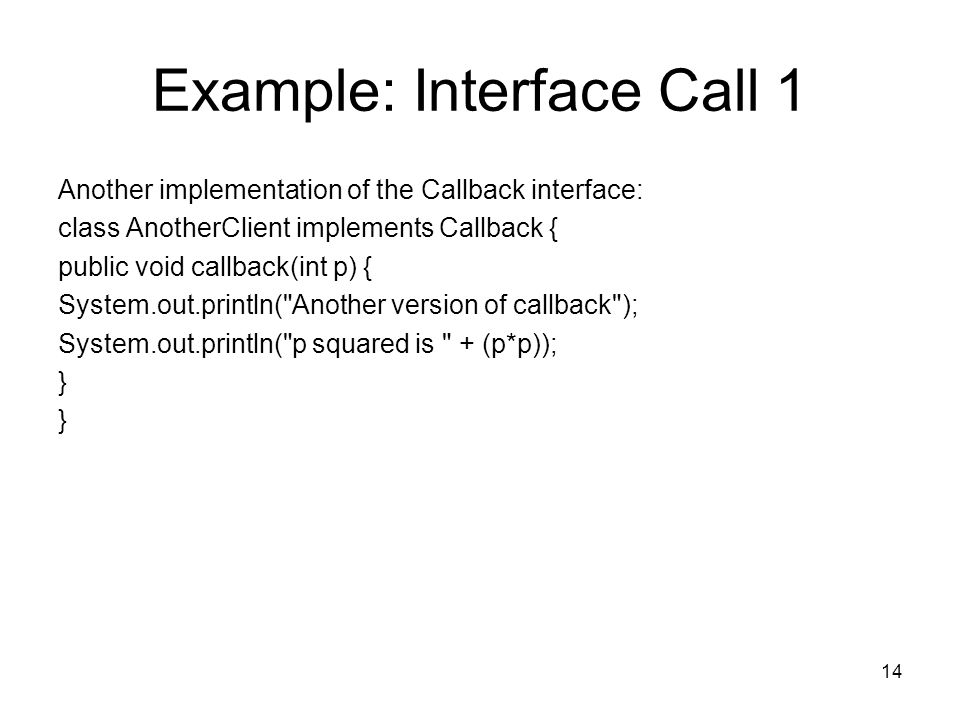 Example: Interface Call 1

Another implementation of the Callback interface:
class AnotherClient implements Callback {
public void callback(int p) {
System.out.println("Another version of callback");
System.out.println("p squared is " + (p*p));
}
}

14